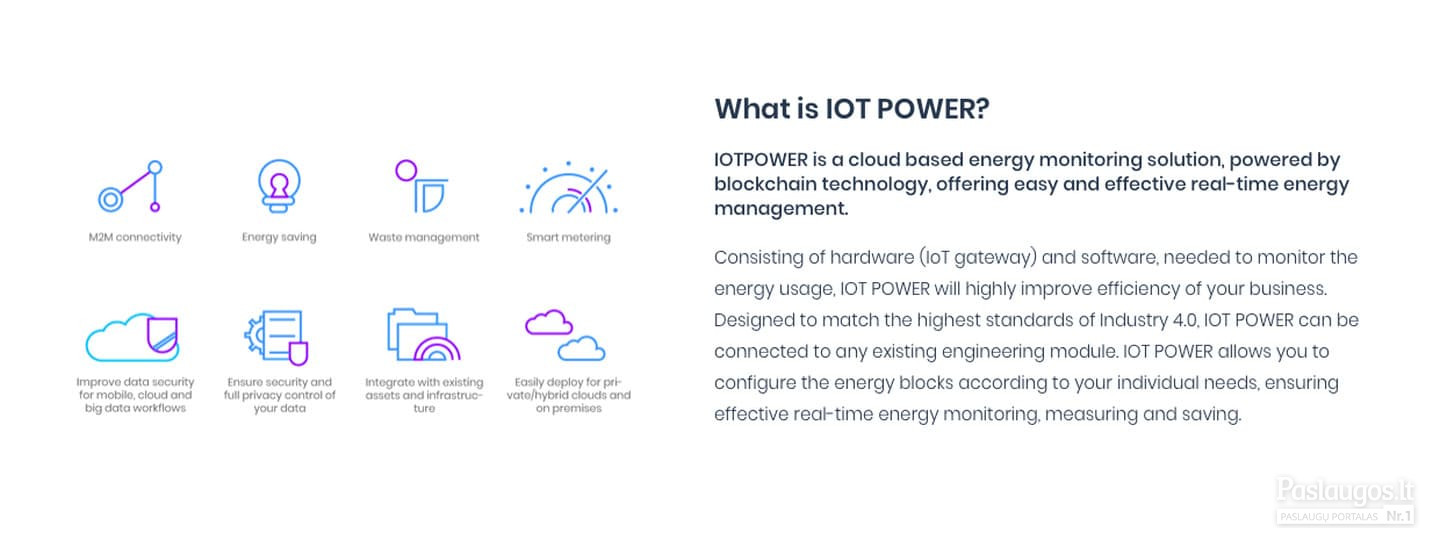 M2M connectivity

Energy saving

Waste management

Smart metering

Improve data security for mobile, cloud and big data workflows

Ensure security and full privacy control of your data

Integrate with existing assets and infrastructure

Easily deploy for private/hybrid clouds and on premises

What is IOT POWER?

IOTPOWER is a cloud based energy monitoring solution, powered by blockchain technology, offering easy and effective real-time energy management.

Consisting of hardware (IoT gateway) and software, needed to monitor the energy usage, IOT POWER will highly improve efficiency of your business. Designed to match the highest standards of Industry 4.0, IOT POWER can be connected to any existing engineering module. IOT POWER allows you to configure the energy blocks according to your individual needs, ensuring effective real-time energy monitoring, measuring and saving.

Paslaugos.lt
PASLAUGŲ PORTALAS Nr.1